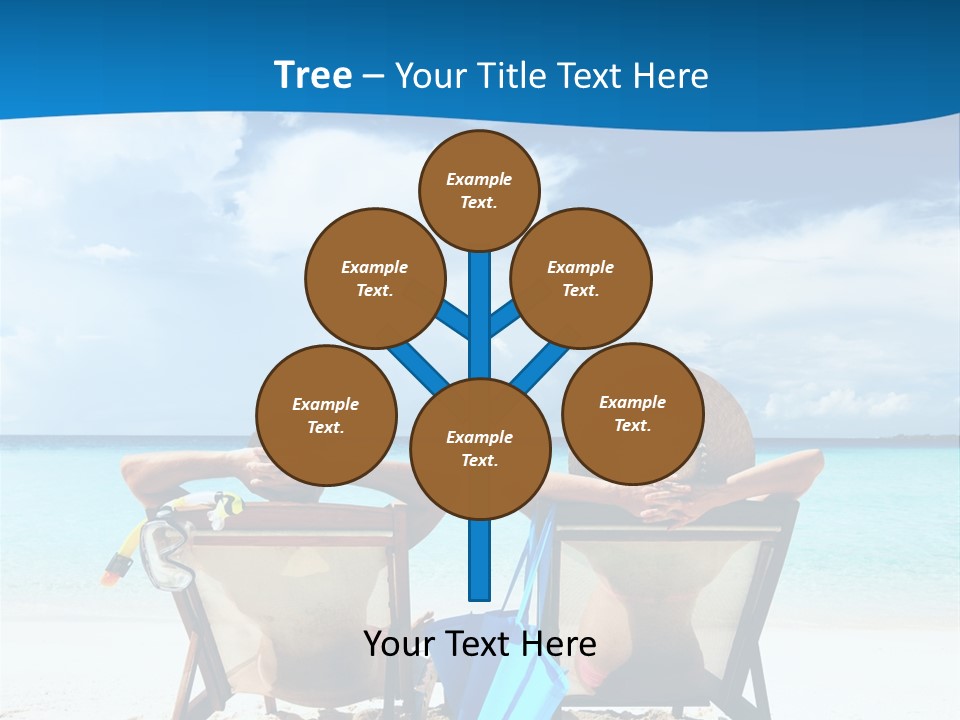 Tree – Your Title Text Here

Example Text.

Example Text.

Example Text.

Example Text.

Example Text.

Example Text.

Your Text Here